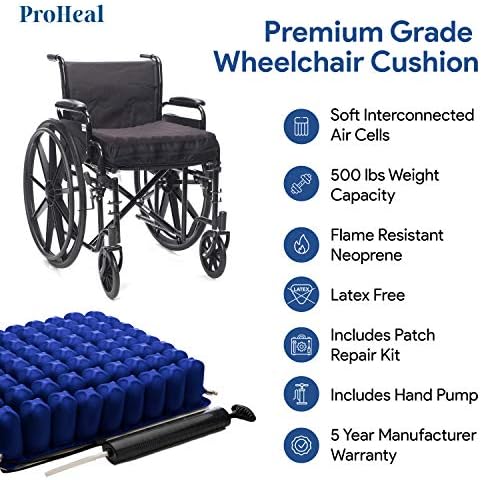 ProHeal

Premium Grade Wheelchair Cushion

Soft Interconnected Air Cells

500 lbs Weight Capacity

Flame Resistant Neoprene

LATEX

Latex Free

Includes Patch Repair Kit

Includes Hand Pump

5 Year Manufacturer Warranty